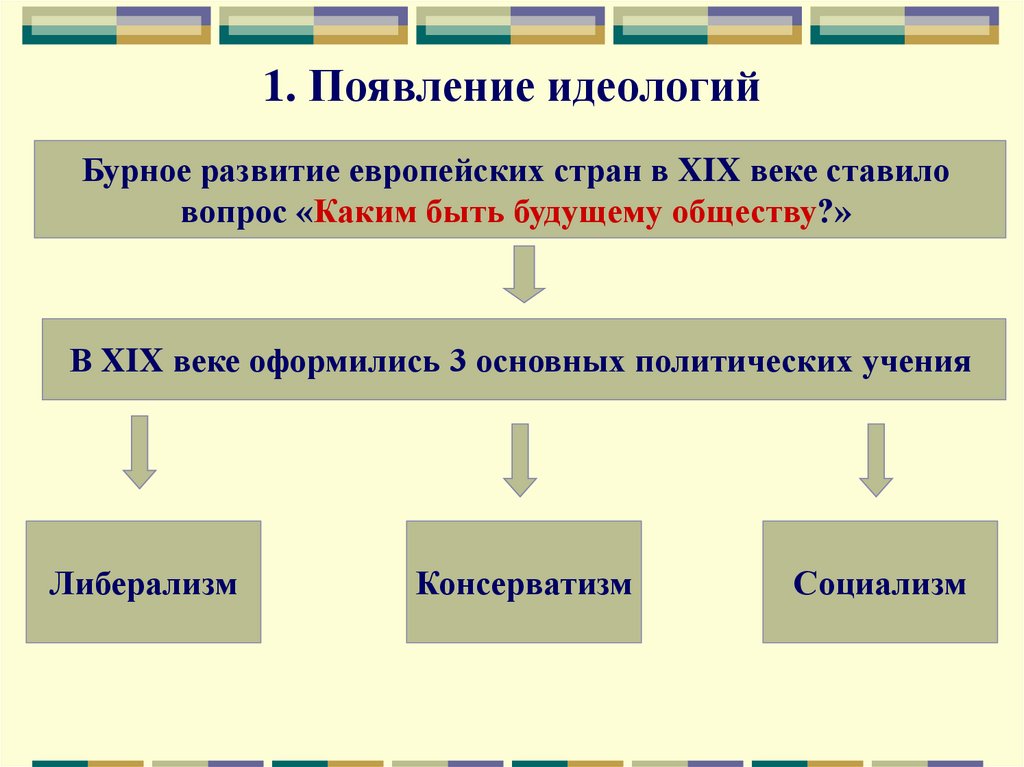 1. Появление идеологий

Бурное развитие европейских стран в XIX веке ставило вопрос «Каким быть будущему обществу?»

В XIX веке оформились 3 основных политических учения

Либерализм

Консерватизм

Социализм